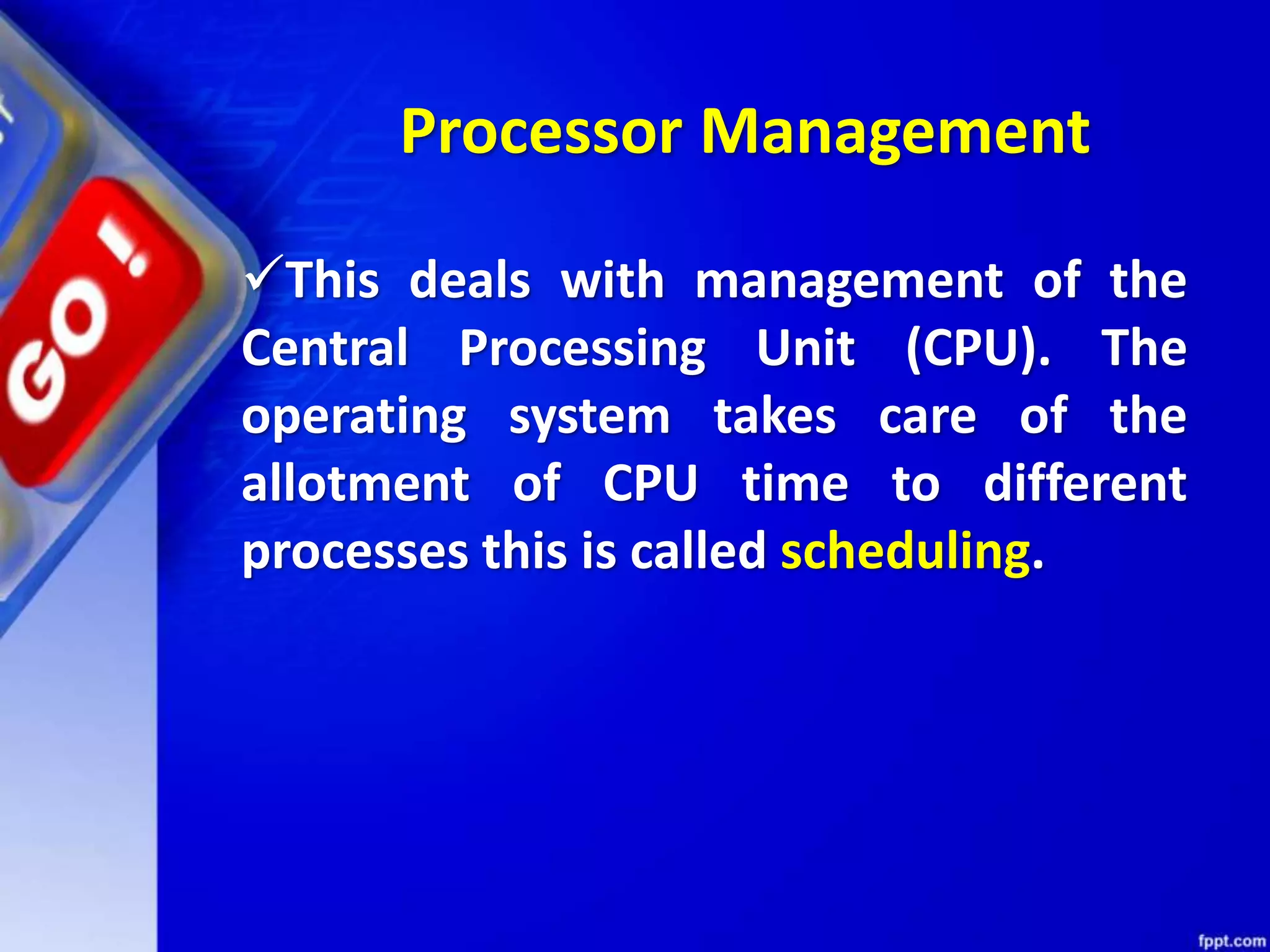 GO!

Processor Management

✓This deals with management of the Central Processing Unit (CPU). The operating system takes care of the allotment of CPU time to different processes this is called scheduling.

fppt.com